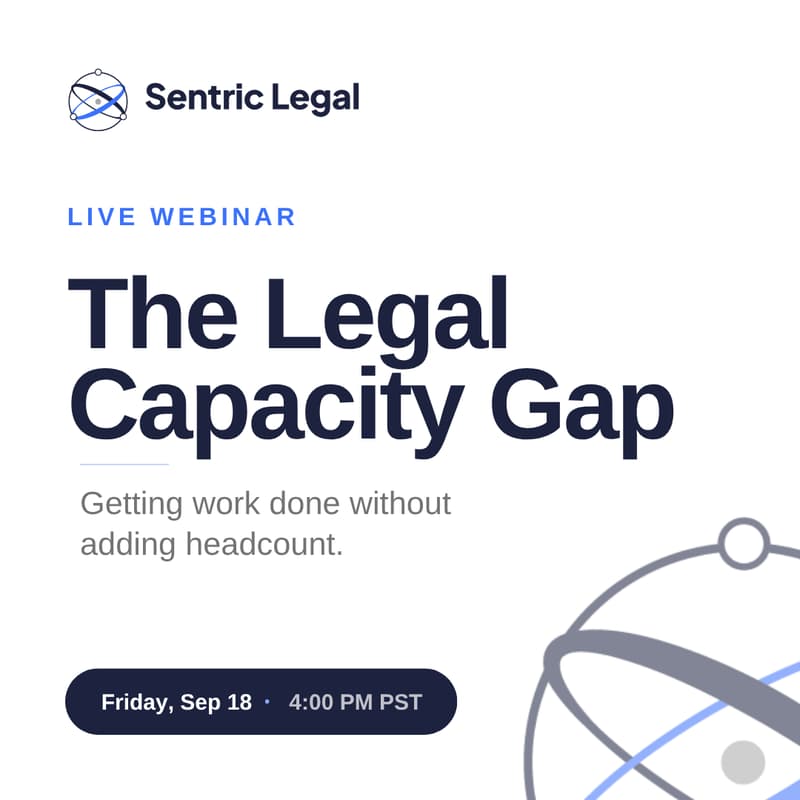 Sentric Legal

LIVE WEBINAR

The Legal Capacity Gap

Getting work done without adding headcount.

Friday, Sep 18 · 4:00 PM PST